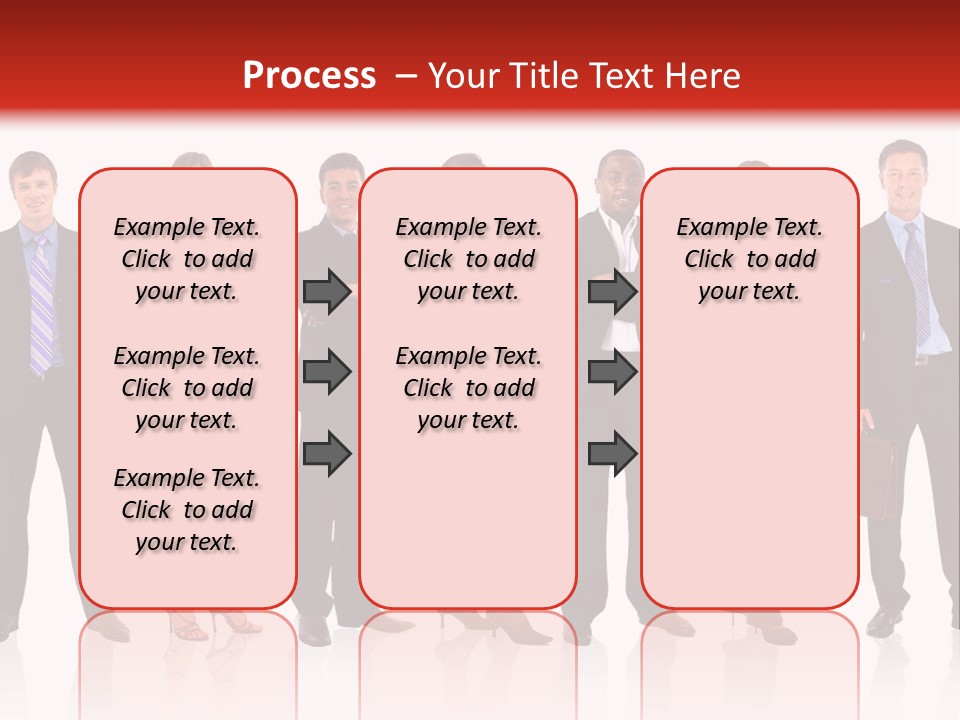 Process – Your Title Text Here

Example Text. Click to add your text.

Example Text. Click to add your text.

Example Text. Click to add your text.

Example Text. Click to add your text.

Example Text. Click to add your text.

Example Text. Click to add your text.